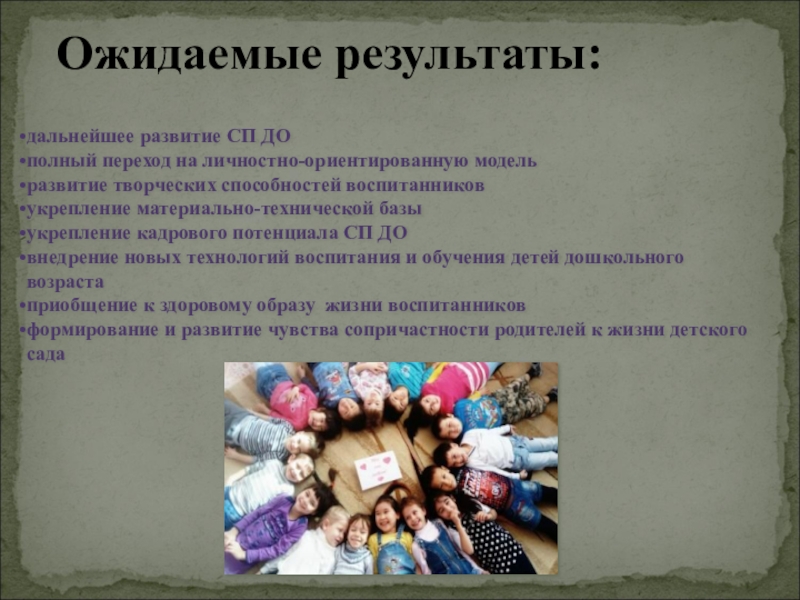 Ожидаемые результаты:

•дальнейшее развитие СП ДО
•полный переход на личностно-ориентированную модель
•развитие творческих способностей воспитанников
•укрепление материально-технической базы
•укрепление кадрового потенциала СП ДО
•внедрение новых технологий воспитания и обучения детей дошкольного возраста
•приобщение к здоровому образу жизни воспитанников
•формирование и развитие чувства сопричастности родителей к жизни детского сада